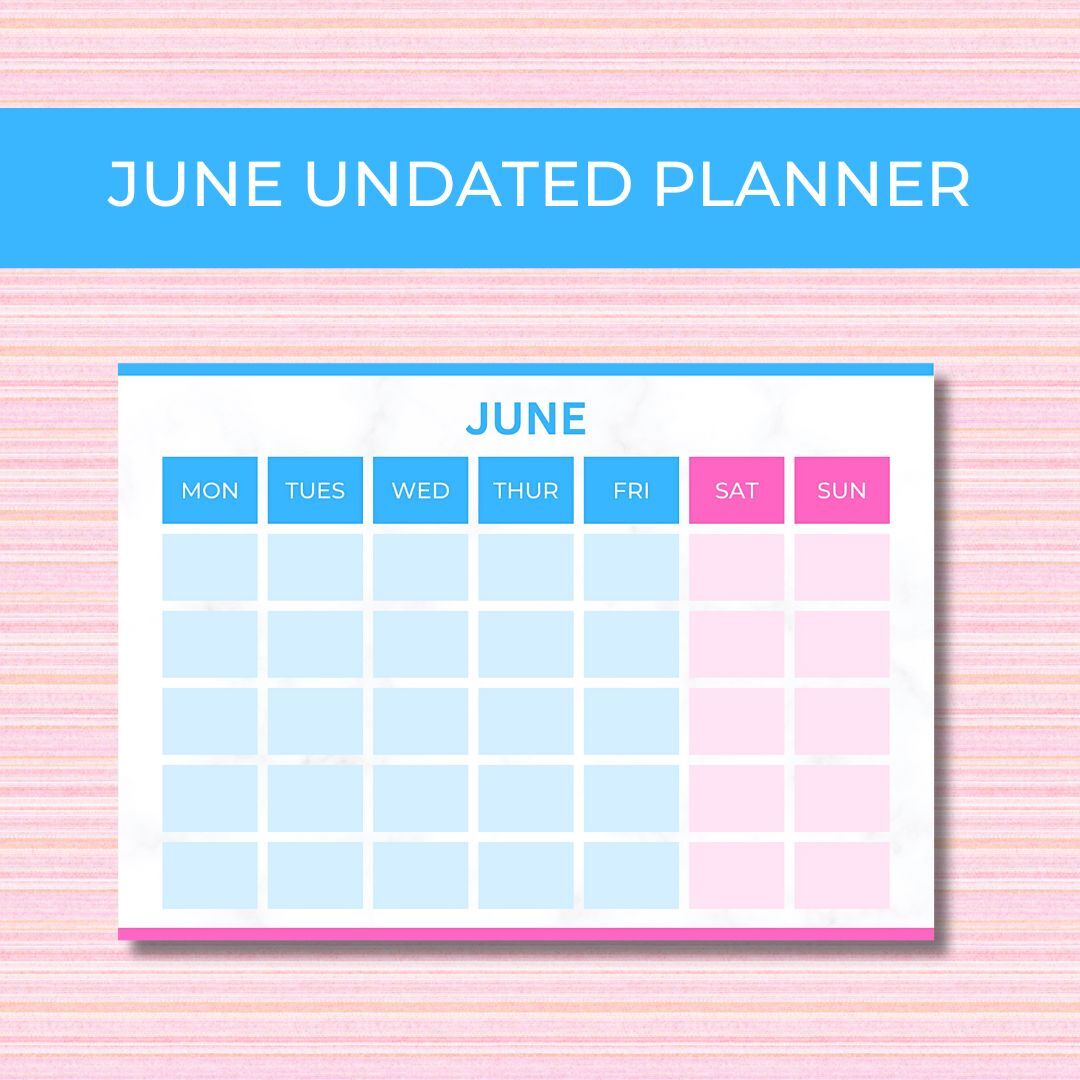 JUNE UNDATED PLANNER

JUNE

| MON | TUES | WED | THUR | FRI | SAT | SUN |
|---|---|---|---|---|---|---|
| | | | | | | |
| | | | | | | |
| | | | | | | |
| | | | | | | |
| | | | | | | |